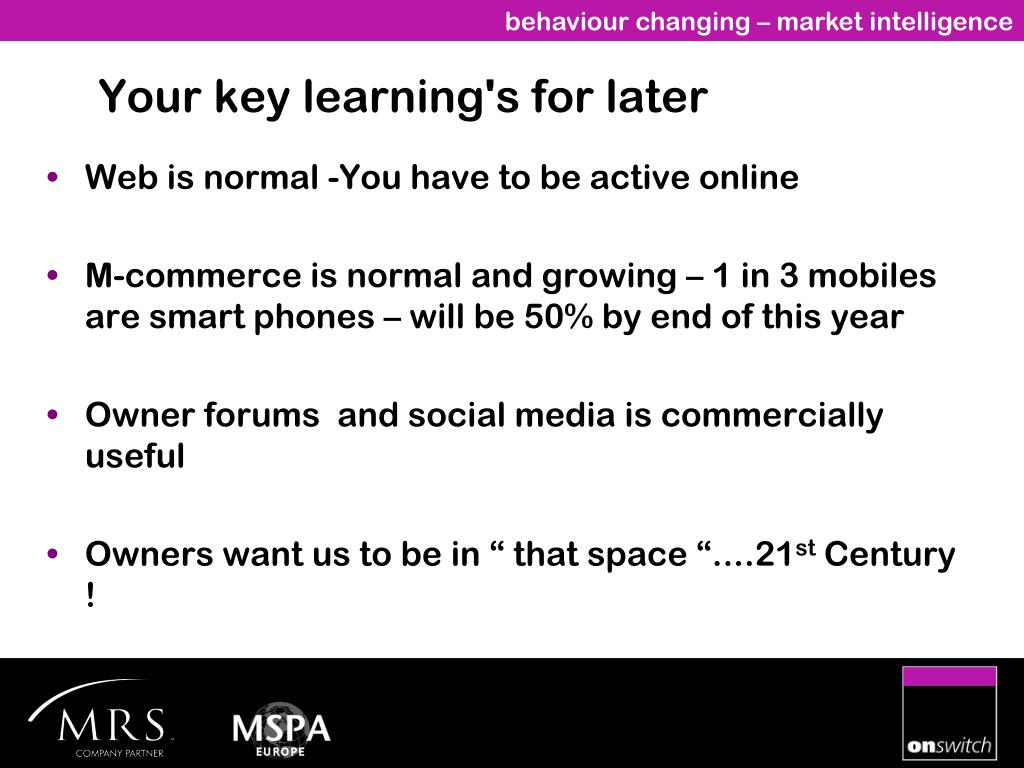 behaviour changing – market intelligence

Your key learning's for later

• Web is normal -You have to be active online

• M-commerce is normal and growing – 1 in 3 mobiles are smart phones – will be 50% by end of this year

• Owner forums  and social media is commercially useful

• Owners want us to be in “ that space “....21$^{st}$ Century !

MRS COMPANY PARTNER

MSPA EUROPE

onswitch